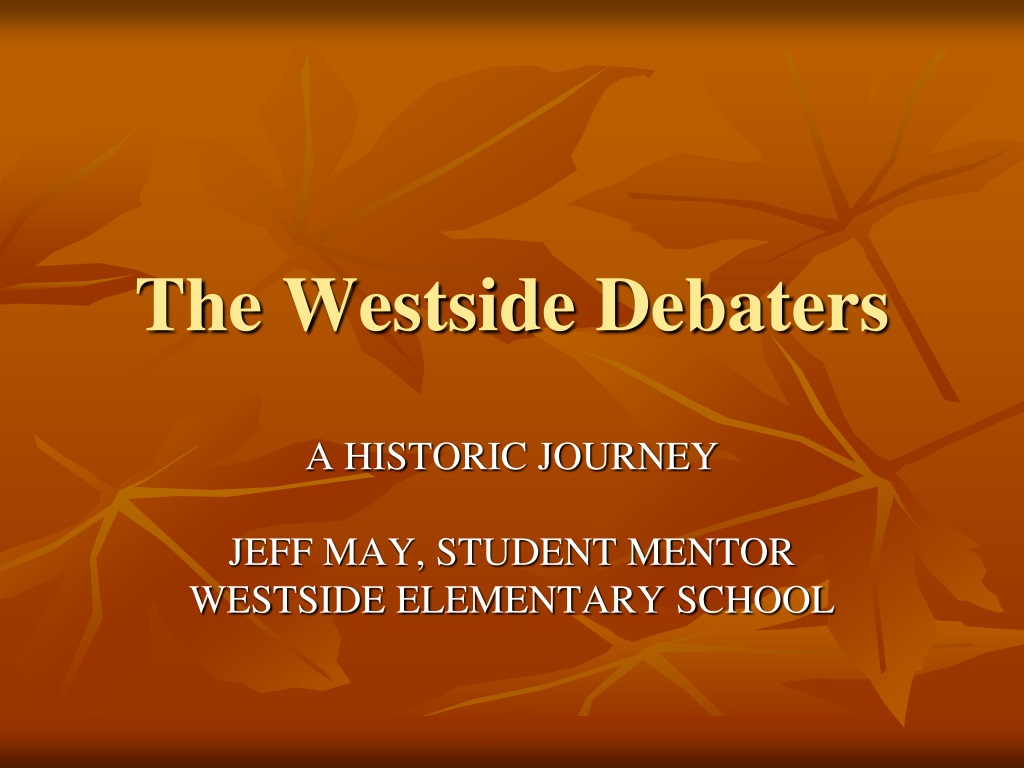 The Westside Debaters

A HISTORIC JOURNEY

JEFF MAY, STUDENT MENTOR
WESTSIDE ELEMENTARY SCHOOL